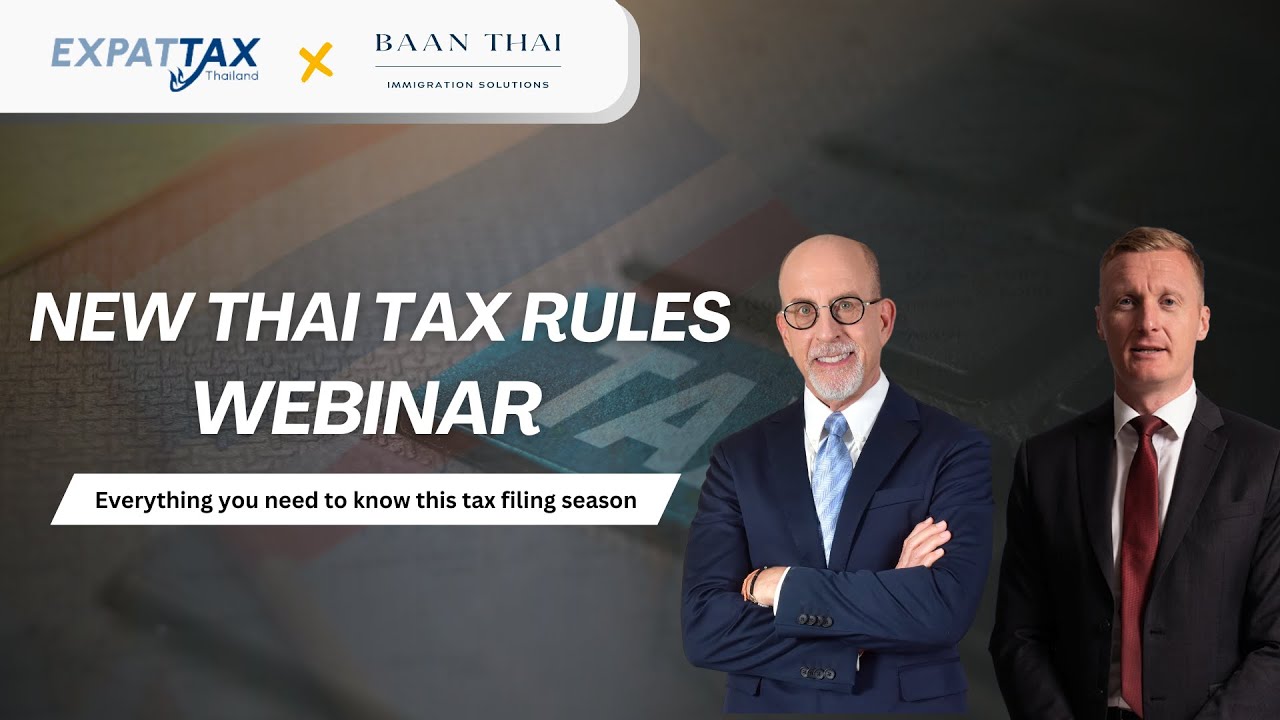 EXPATTAX Thailand × BAAN THAI IMMIGRATION SOLUTIONS

NEW THAI TAX RULES WEBINAR

Everything you need to know this tax filing season